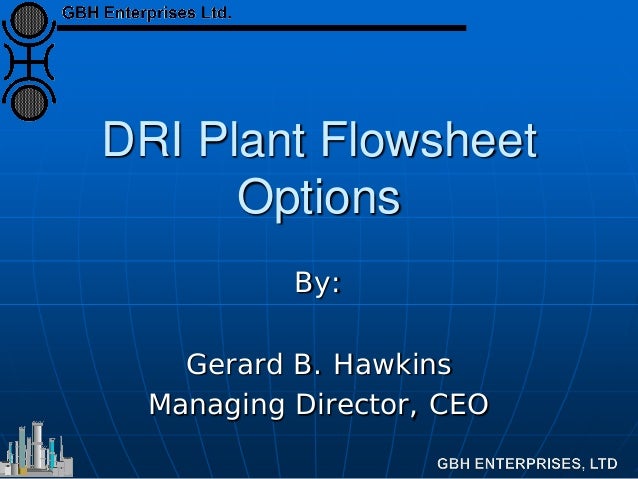 GBH Enterprises Ltd.

DRI Plant Flowsheet Options

By:

Gerard B. Hawkins
Managing Director, CEO

GBH ENTERPRISES, LTD